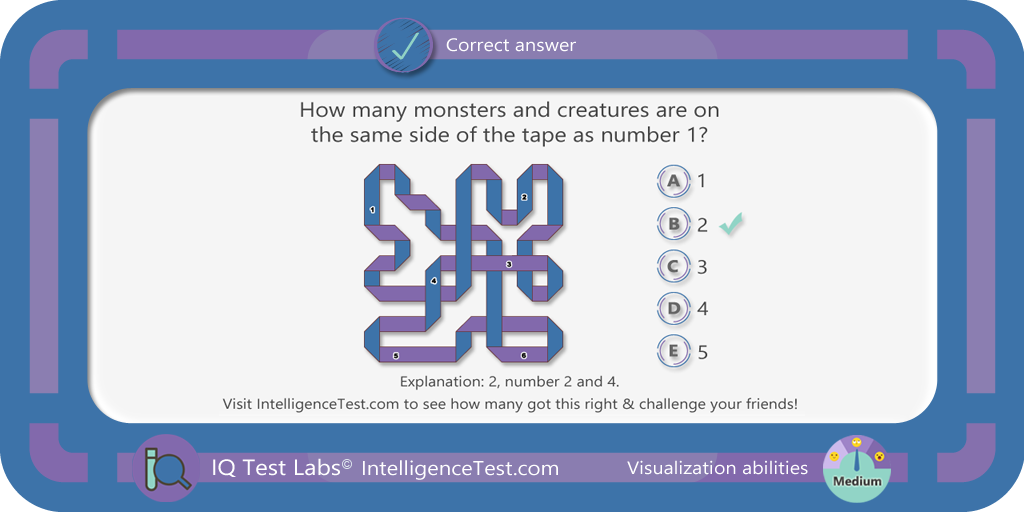 Correct answer

How many monsters and creatures are on the same side of the tape as number 1?

1
2
3
4
5
6

A 1
B 2
C 3
D 4
E 5

Explanation: 2, number 2 and 4.
Visit IntelligenceTest.com to see how many got this right & challenge your friends!

IQ Test Labs© IntelligenceTest.com
Visualization abilities
Medium